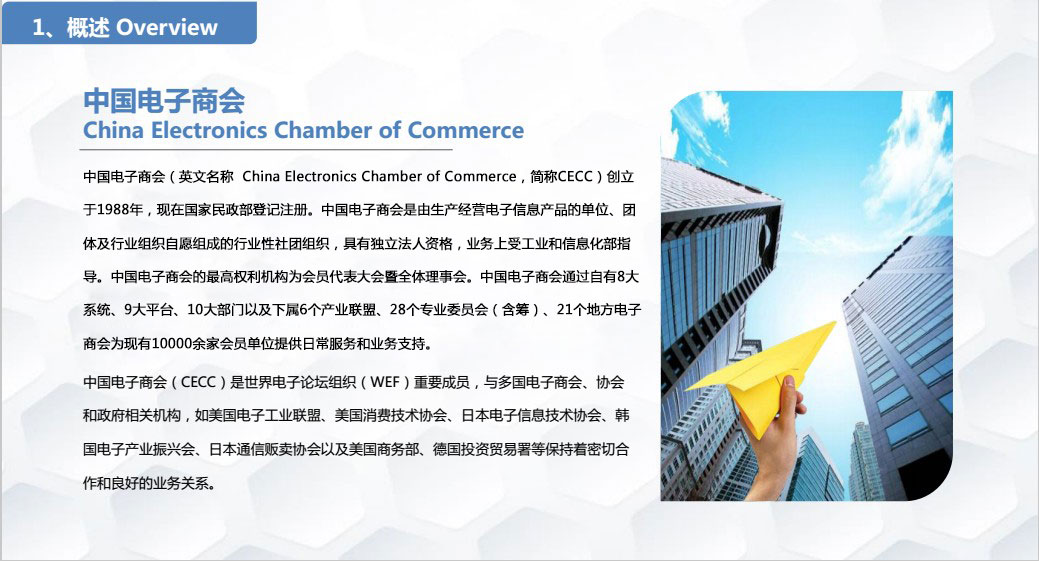 1、概述 Overview

中国电子商会
China Electronics Chamber of Commerce

中国电子商会（英文名称 China Electronics Chamber of Commerce，简称CECC）创立于1988年，现在国家民政部登记注册。中国电子商会是由生产经营电子信息产品的单位、团体及行业组织自愿组成的行业性社团组织，具有独立法人资格，业务上受工业和信息化部指导。中国电子商会的最高权利机构为会员代表大会暨全体理事会。中国电子商会通过自有8大系统、9大平台、10大部门以及下属6个产业联盟、28个专业委员会（含筹）、21个地方电子商会为现有10000余家会员单位提供日常服务和业务支持。

中国电子商会（CECC）是世界电子论坛组织（WEF）重要成员，与多国电子商会、协会和政府相关机构，如美国电子工业联盟、美国消费技术协会、日本电子信息技术协会、韩国电子产业振兴会、日本通信贩卖协会以及美国商务部、德国投资贸易署等保持着密切合作和良好的业务关系。